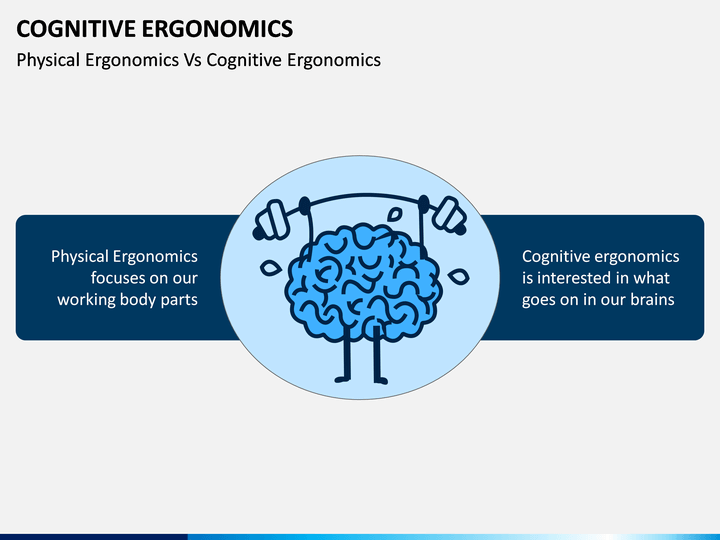 COGNITIVE ERGONOMICS

Physical Ergonomics Vs Cognitive Ergonomics

Physical Ergonomics focuses on our working body parts

Cognitive ergonomics is interested in what goes on in our brains